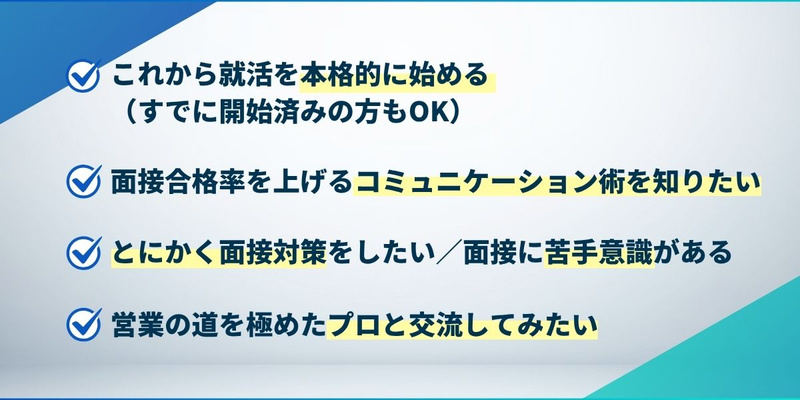 これから就活を本格的に始める
（すでに開始済みの方もOK）

面接合格率を上げるコミュニケーション術を知りたい

とにかく面接対策をしたい／面接に苦手意識がある

営業の道を極めたプロと交流してみたい